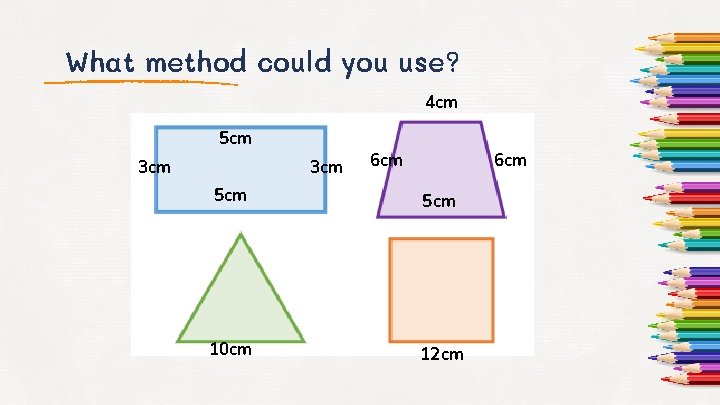 What method could you use?

5cm
3cm
3cm
5cm

4cm
6cm
6cm
5cm

10cm

12cm